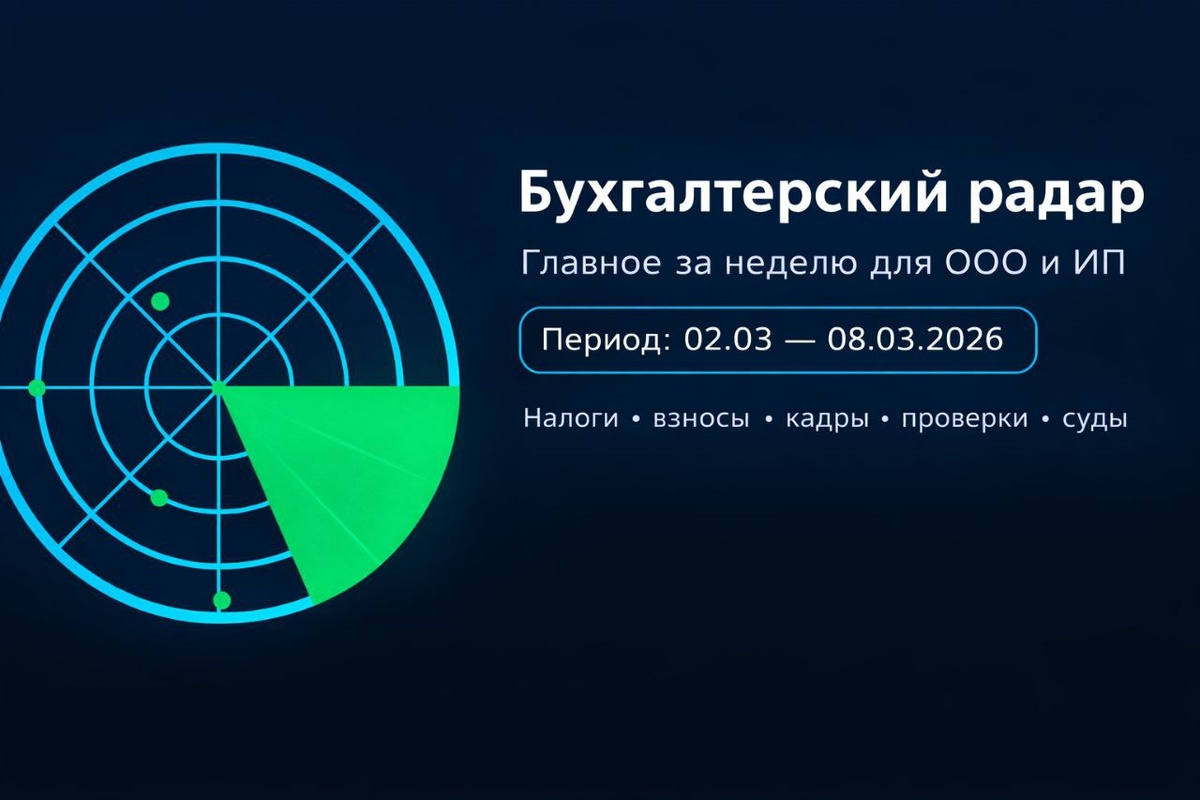 Бухгалтерский радар

Главное за неделю для ООО и ИП

Период: 02.03 — 08.03.2026

Налоги • взносы • кадры • проверки • суды